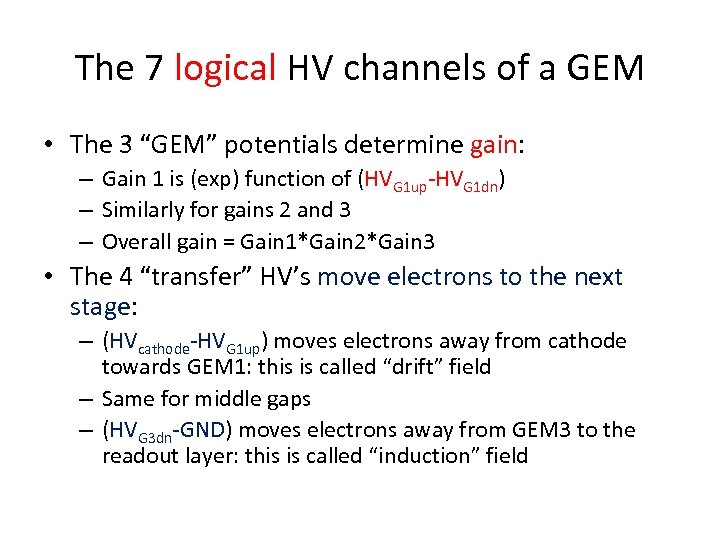 The 7 logical HV channels of a GEM

• The 3 “GEM” potentials determine gain:
– Gain 1 is (exp) function of ($HV_{G1up}$-$HV_{G1dn}$)
– Similarly for gains 2 and 3
– Overall gain = Gain1*Gain2*Gain3
• The 4 “transfer” HV’s move electrons to the next stage:
– ($HV_{cathode}$-$HV_{G1up}$) moves electrons away from cathode towards GEM1: this is called “drift” field
– Same for middle gaps
– ($HV_{G3dn}$-GND) moves electrons away from GEM3 to the readout layer: this is called “induction” field